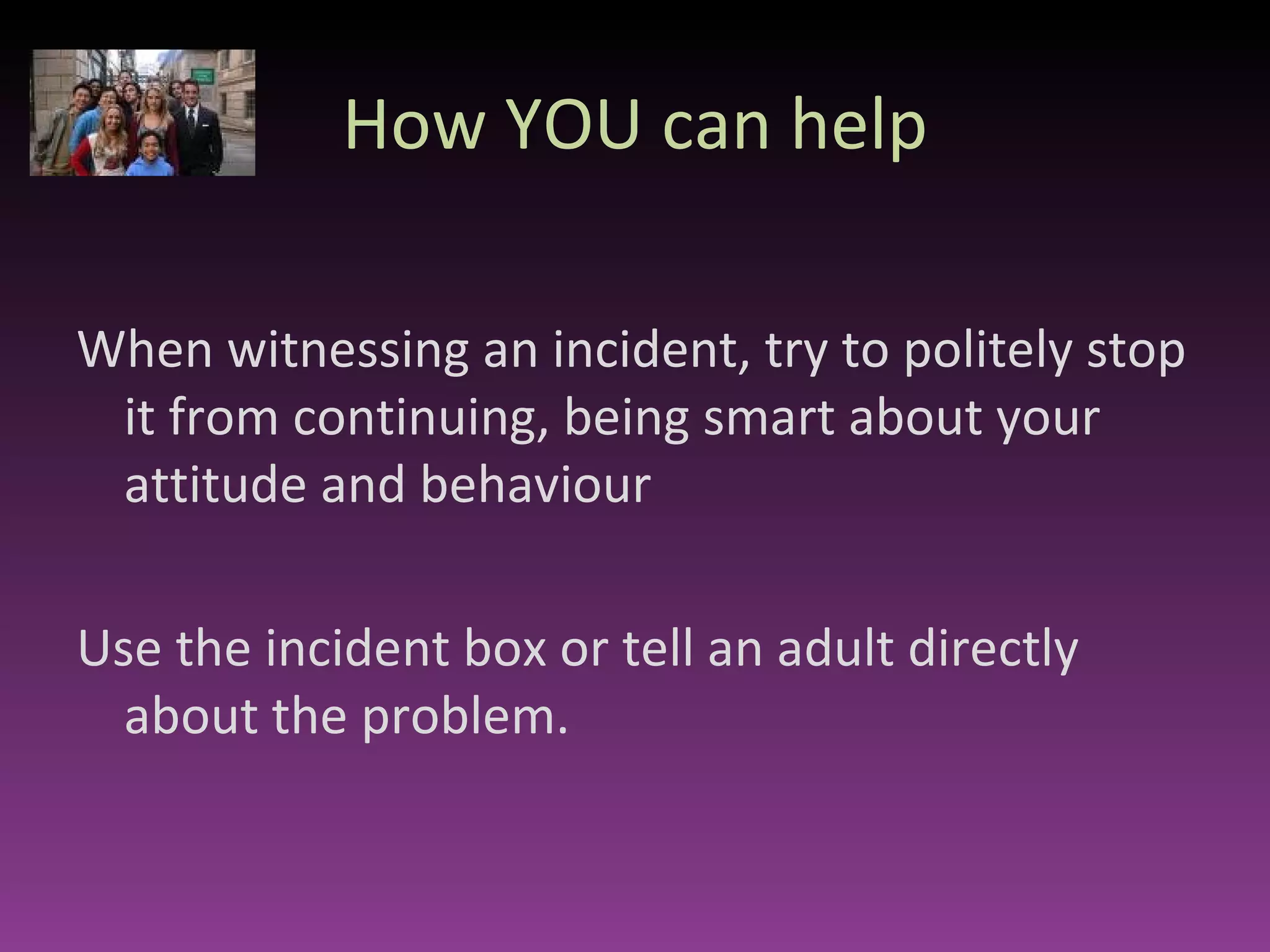 How YOU can help

When witnessing an incident, try to politely stop it from continuing, being smart about your attitude and behaviour

Use the incident box or tell an adult directly about the problem.